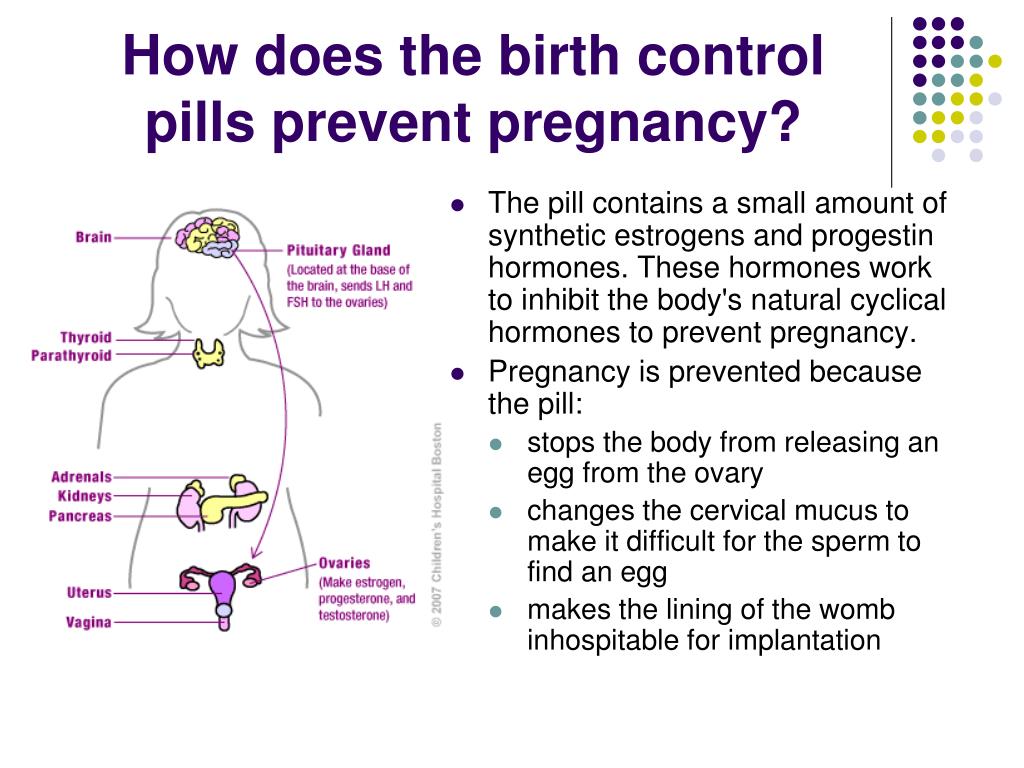 How does the birth control pills prevent pregnancy?

Brain
Pituitary Gland
(Located at the base of the brain, sends LH and FSH to the ovaries)
Thyroid
Parathyroid
Adrenals
Kidneys
Pancreas
Ovaries
(Make estrogen, progesterone, and testosterone)
Uterus
Vagina
© 2007 Children's Hospital Boston

- The pill contains a small amount of synthetic estrogens and progestin hormones. These hormones work to inhibit the body's natural cyclical hormones to prevent pregnancy.
- Pregnancy is prevented because the pill:
  - stops the body from releasing an egg from the ovary
  - changes the cervical mucus to make it difficult for the sperm to find an egg
  - makes the lining of the womb inhospitable for implantation